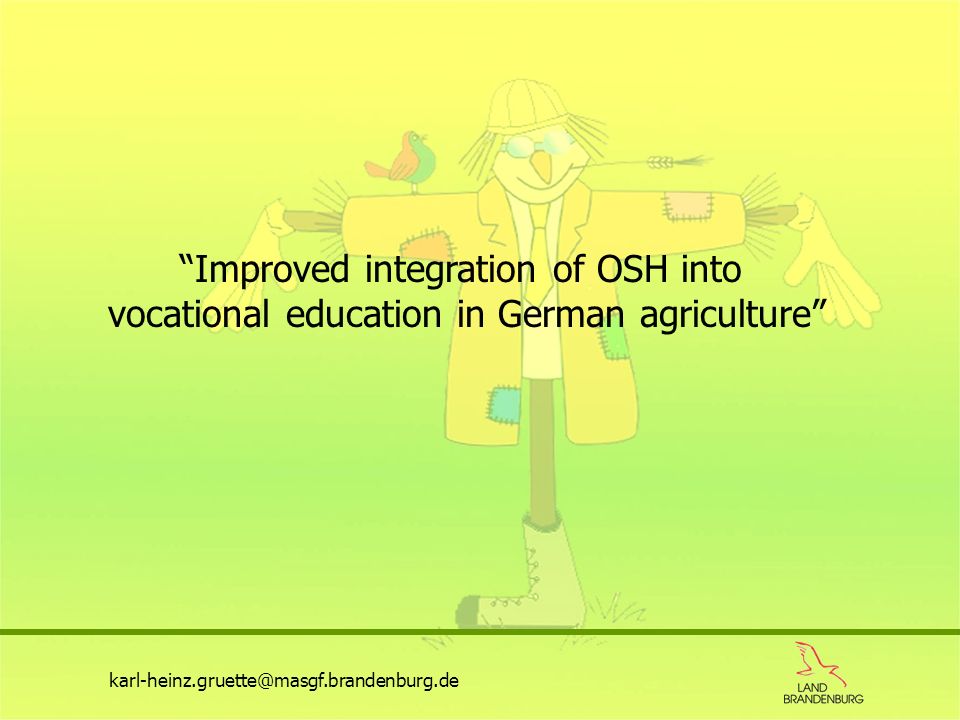 “Improved integration of OSH into vocational education in German agriculture”

karl-heinz.gruette@masgf.brandenburg.de

LAND
BRANDENBURG